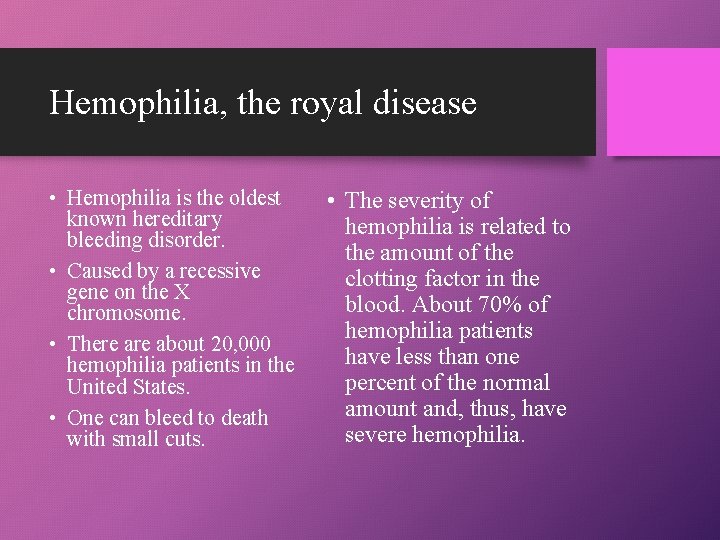 Hemophilia, the royal disease

• Hemophilia is the oldest known hereditary bleeding disorder.
• Caused by a recessive gene on the X chromosome.
• There are about 20,000 hemophilia patients in the United States.
• One can bleed to death with small cuts.

• The severity of hemophilia is related to the amount of the clotting factor in the blood. About 70% of hemophilia patients have less than one percent of the normal amount and, thus, have severe hemophilia.